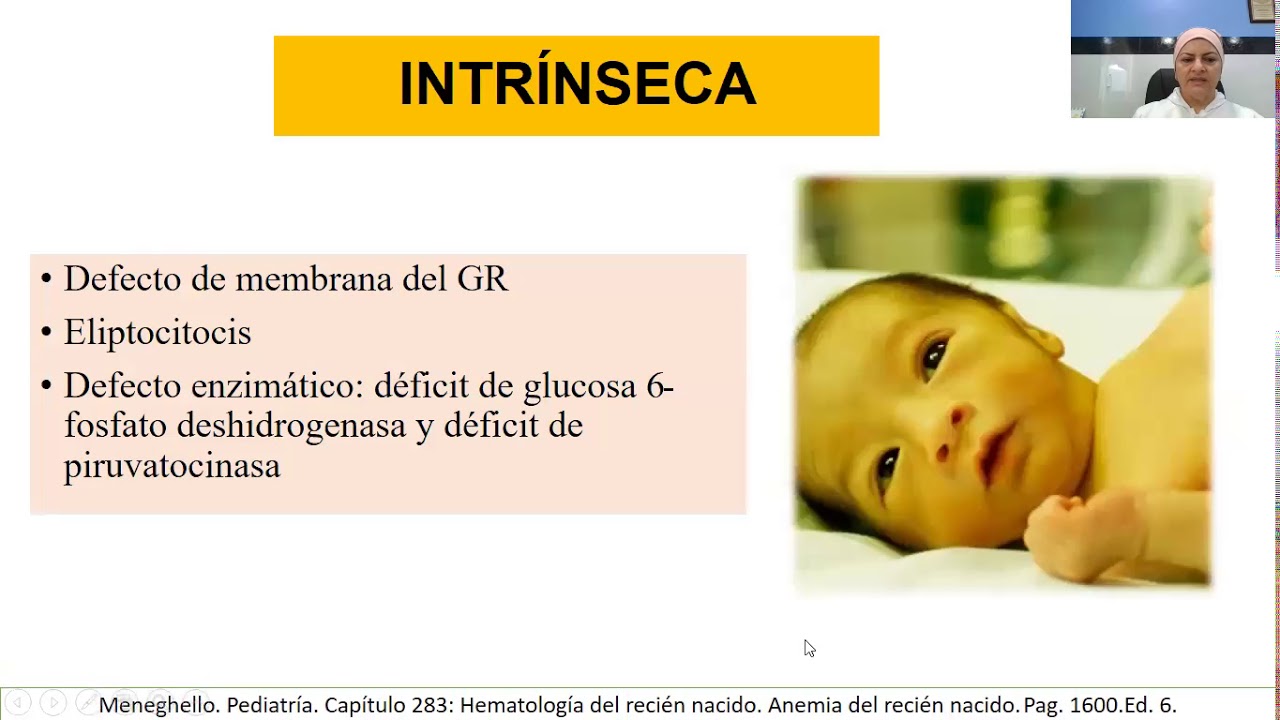 INTRÍNSECA

• Defecto de membrana del GR
• Eliptocitocis
• Defecto enzimático: déficit de glucosa 6-fosfato deshidrogenasa y déficit de piruvatocinasa

Meneghello. Pediatría. Capítulo 283: Hematología del recién nacido. Anemia del recién nacido. Pag. 1600.Ed. 6.